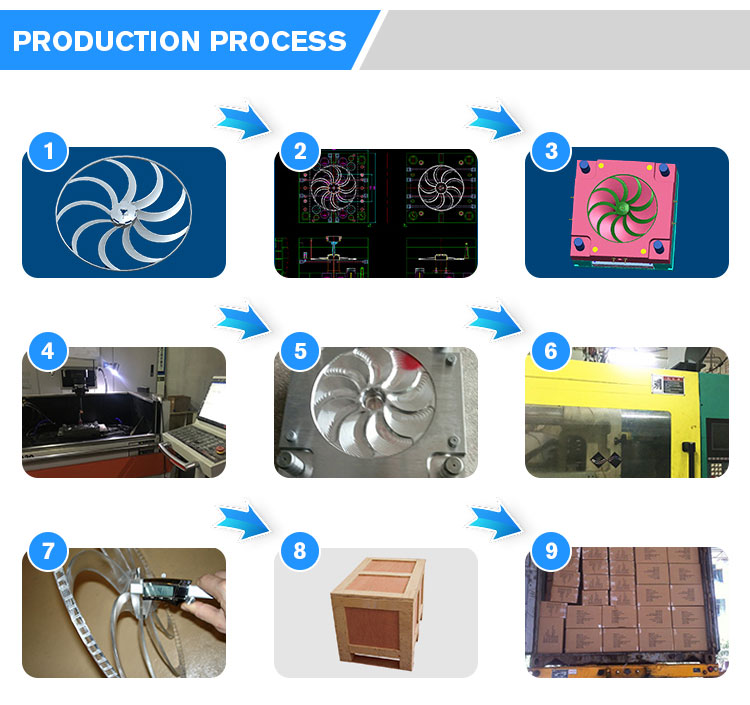 PRODUCTION PROCESS

1

2

3

4

5

6

7

8

9